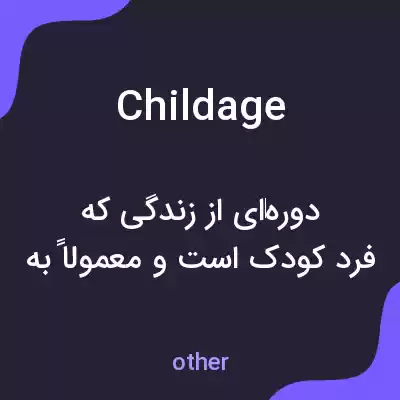 Childage

دوره‌ای از زندگی که فرد کودک است و معمولاً به

other